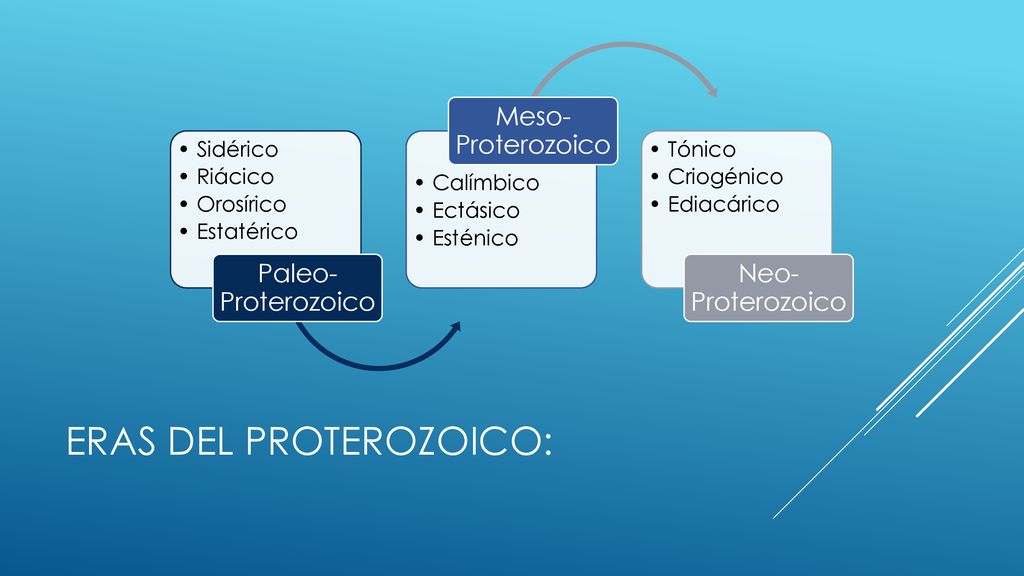 • Sidérico
• Riácico
• Orosírico
• Estatérico

Paleo-Proterozoico

Meso-Proterozoico

• Calímbico
• Ectásico
• Esténico

• Tónico
• Criogénico
• Ediacárico

Neo-Proterozoico

ERAS DEL PROTEROZOICO: